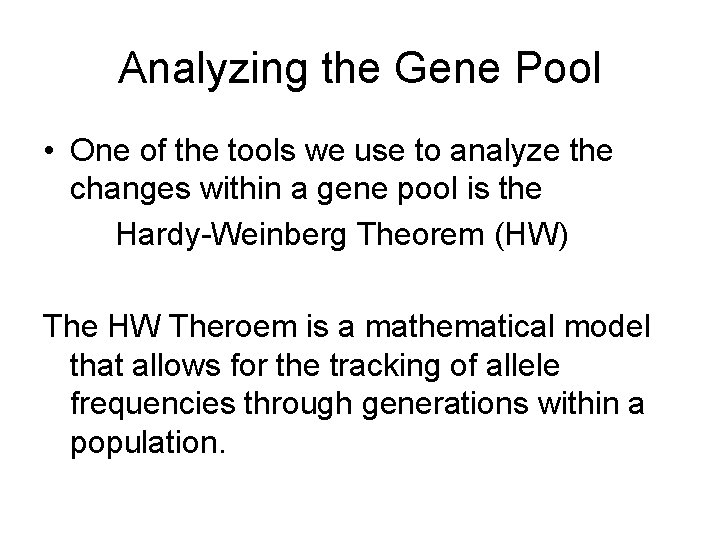 Analyzing the Gene Pool

• One of the tools we use to analyze the changes within a gene pool is the

Hardy-Weinberg Theorem (HW)

The HW Theroem is a mathematical model that allows for the tracking of allele frequencies through generations within a population.